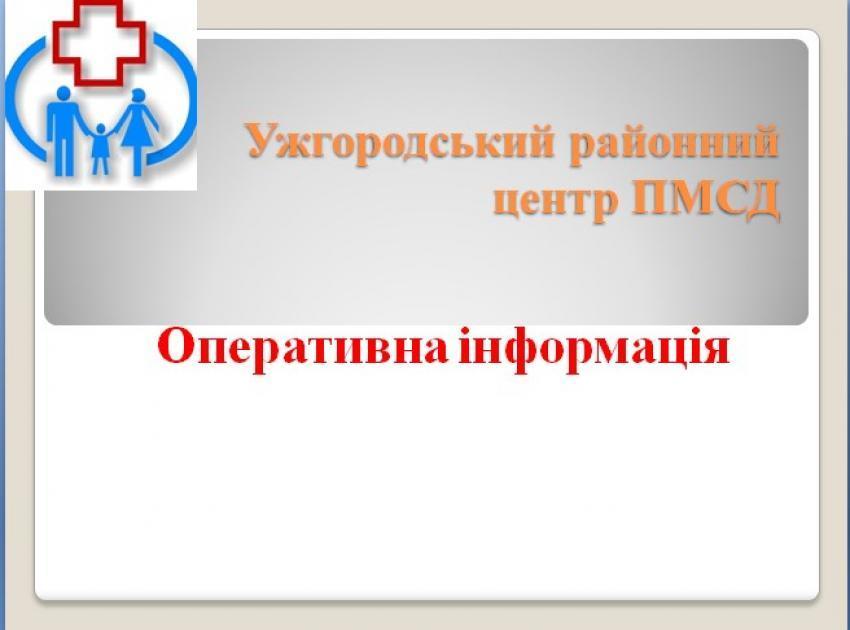 Ужгородський районний центр ПМСД

Оперативна інформація